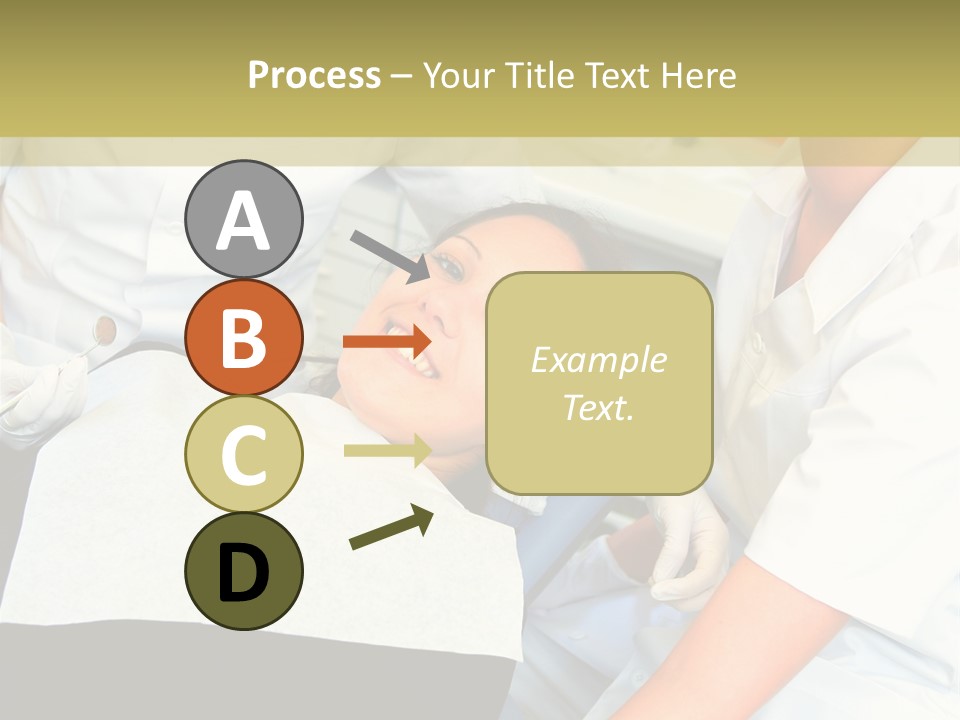 Process – Your Title Text Here

A

B

C

D

Example Text.